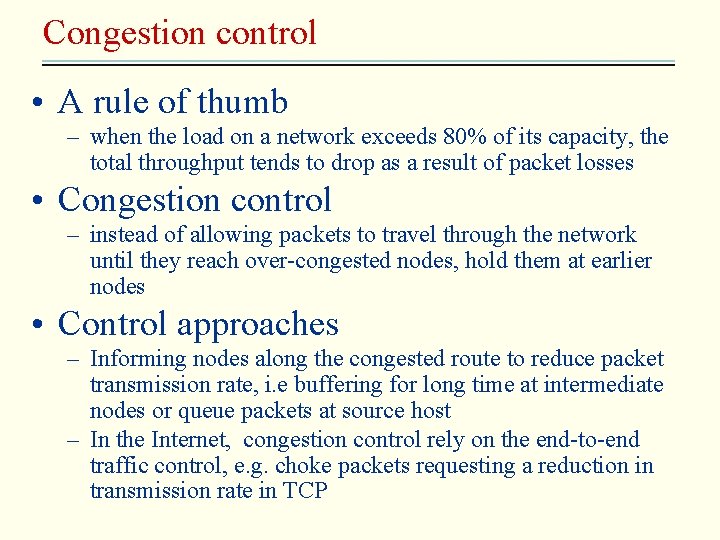 Congestion control

• A rule of thumb
  – when the load on a network exceeds 80% of its capacity, the total throughput tends to drop as a result of packet losses
• Congestion control
  – instead of allowing packets to travel through the network until they reach over-congested nodes, hold them at earlier nodes
• Control approaches
  – Informing nodes along the congested route to reduce packet transmission rate, i.e buffering for long time at intermediate nodes or queue packets at source host
  – In the Internet, congestion control rely on the end-to-end traffic control, e.g. choke packets requesting a reduction in transmission rate in TCP